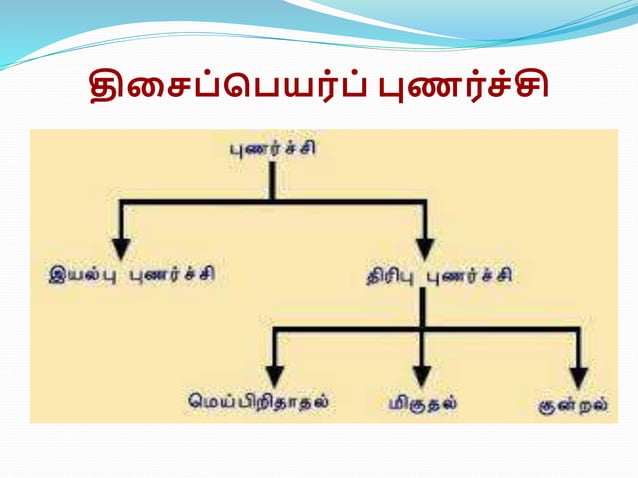 திசைப்பெயர்ப் புணர்ச்சி

புணர்ச்சி

இயல்பு புணர்ச்சி

திரிபு புணர்ச்சி

மெய்பிறிதாதல்

மிகுதல்

குன்றல்